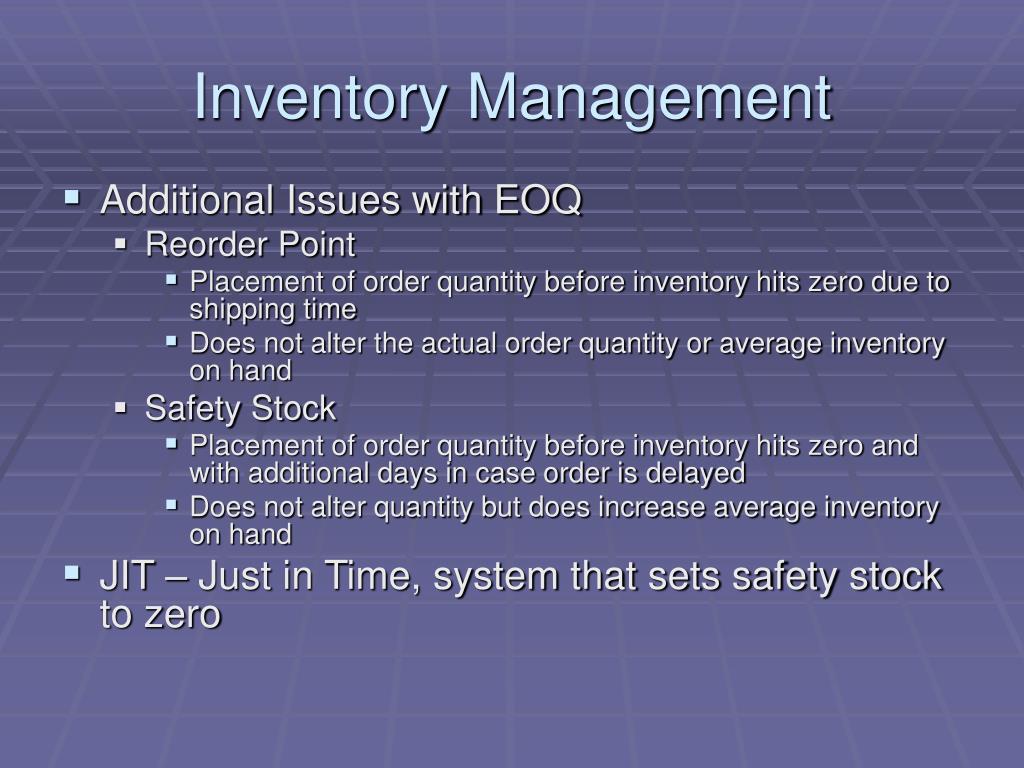 Inventory Management

- Additional Issues with EOQ
  - Reorder Point
    - Placement of order quantity before inventory hits zero due to shipping time
    - Does not alter the actual order quantity or average inventory on hand
  - Safety Stock
    - Placement of order quantity before inventory hits zero and with additional days in case order is delayed
    - Does not alter quantity but does increase average inventory on hand
- JIT – Just in Time, system that sets safety stock to zero